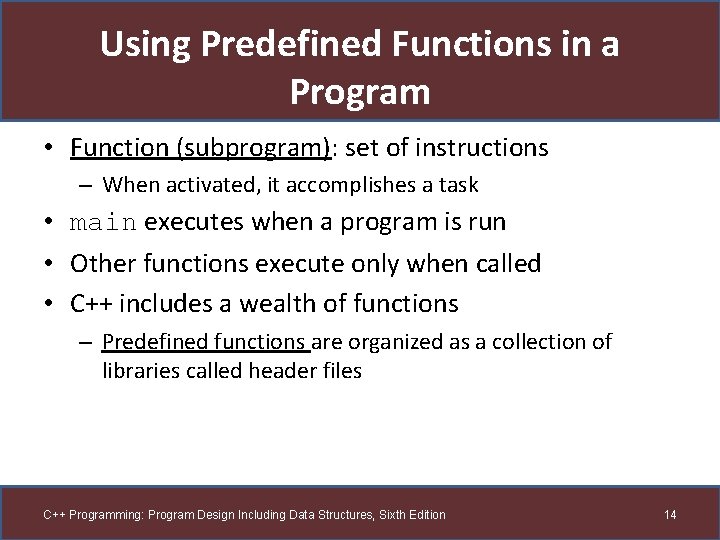 Using Predefined Functions in a Program

• Function (subprogram): set of instructions
 – When activated, it accomplishes a task
• main executes when a program is run
• Other functions execute only when called
• C++ includes a wealth of functions
 – Predefined functions are organized as a collection of libraries called header files

C++ Programming: Program Design Including Data Structures, Sixth Edition

14